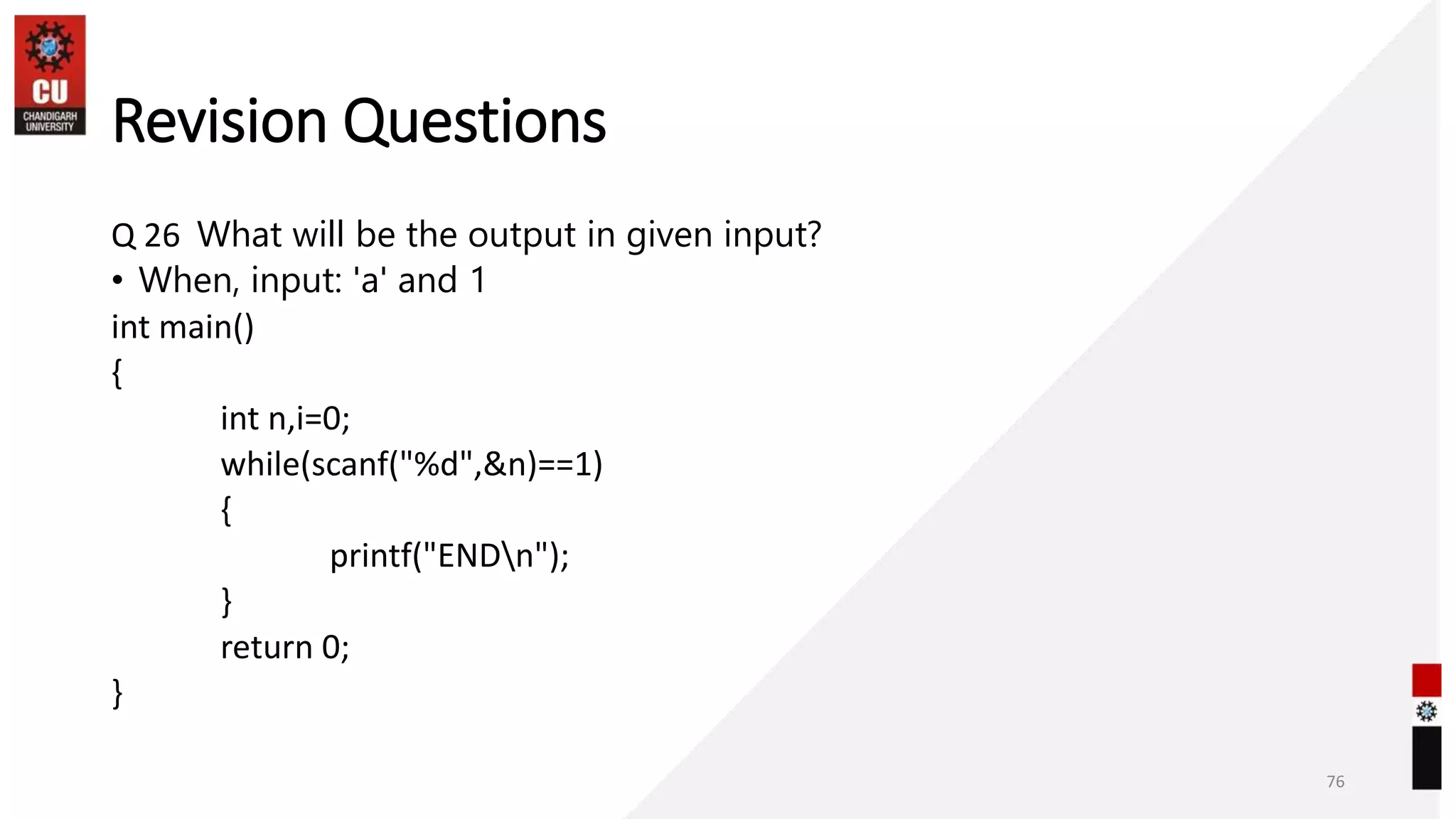 CU
CHANDIGARH UNIVERSITY

Revision Questions

Q 26 What will be the output in given input?
• When, input: 'a' and 1
int main()
{
int n,i=0;
while(scanf("%d",&n)==1)
{
printf("END\n");
}
return 0;
}

76